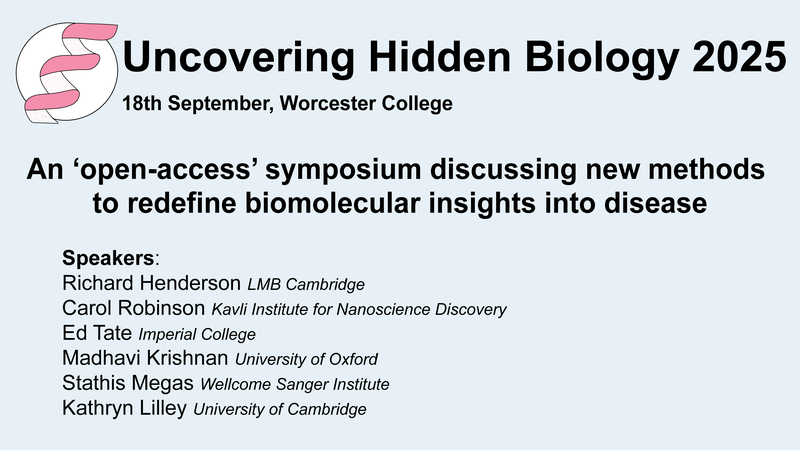 Uncovering Hidden Biology 2025

18th September, Worcester College

An ‘open-access’ symposium discussing new methods to redefine biomolecular insights into disease

Speakers:
Richard Henderson LMB Cambridge
Carol Robinson Kavli Institute for Nanoscience Discovery
Ed Tate Imperial College
Madhavi Krishnan University of Oxford
Stathis Megas Wellcome Sanger Institute
Kathryn Lilley University of Cambridge